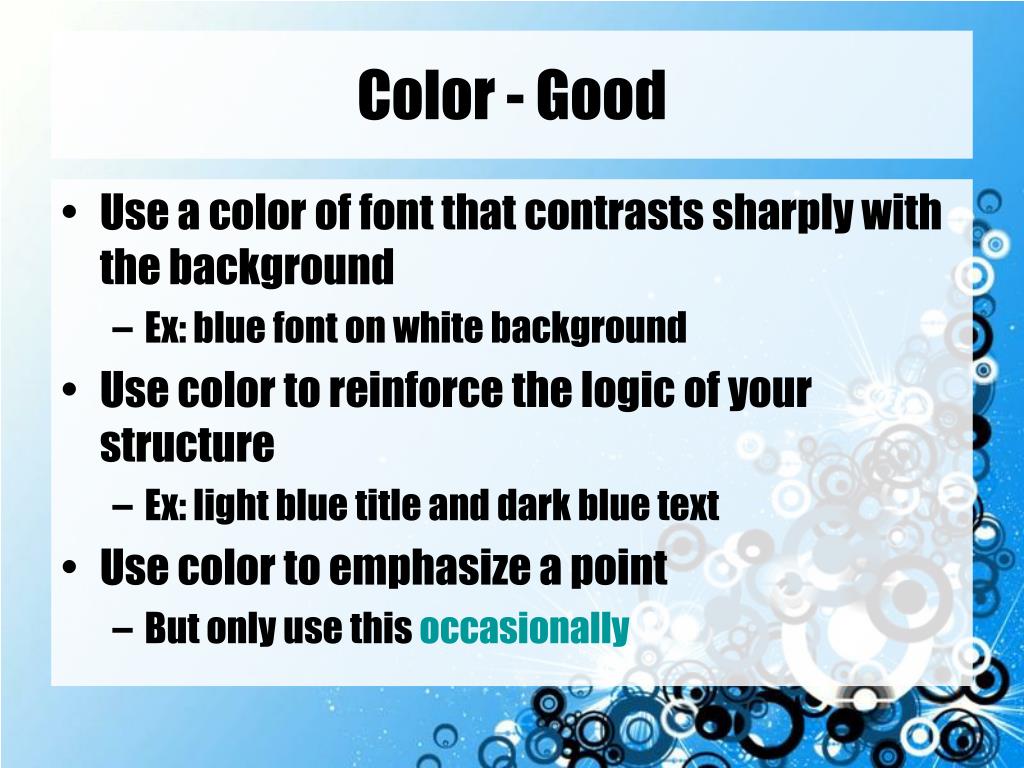 Color - Good

• Use a color of font that contrasts sharply with the background
– Ex: blue font on white background
• Use color to reinforce the logic of your structure
– Ex: light blue title and dark blue text
• Use color to emphasize a point
– But only use this occasionally